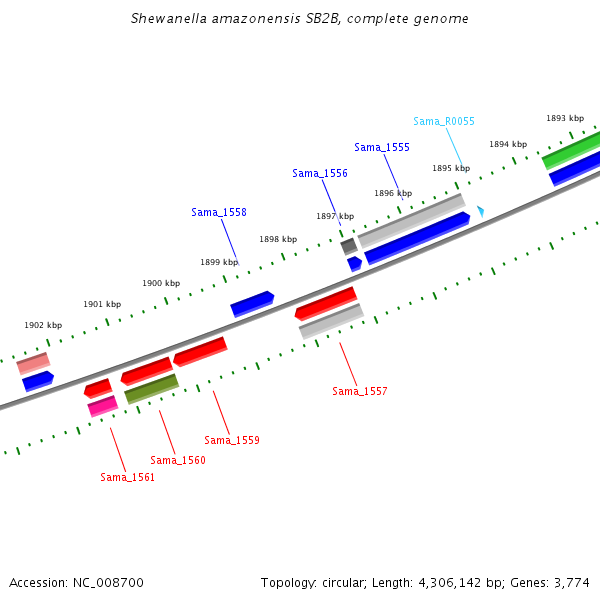 Shewanella amazonensis SB2B, complete genome

Sama_R0055
1893 kbp
Sama_1555
1894 kbp
Sama_1556
1895 kbp
1896 kbp
Sama_1558
1897 kbp
1898 kbp
1899 kbp
1900 kbp
1901 kbp
1902 kbp

Sama_1557
Sama_1559
Sama_1560
Sama_1561

Accession: NC_008700
Topology: circular; Length: 4,306,142 bp; Genes: 3,774